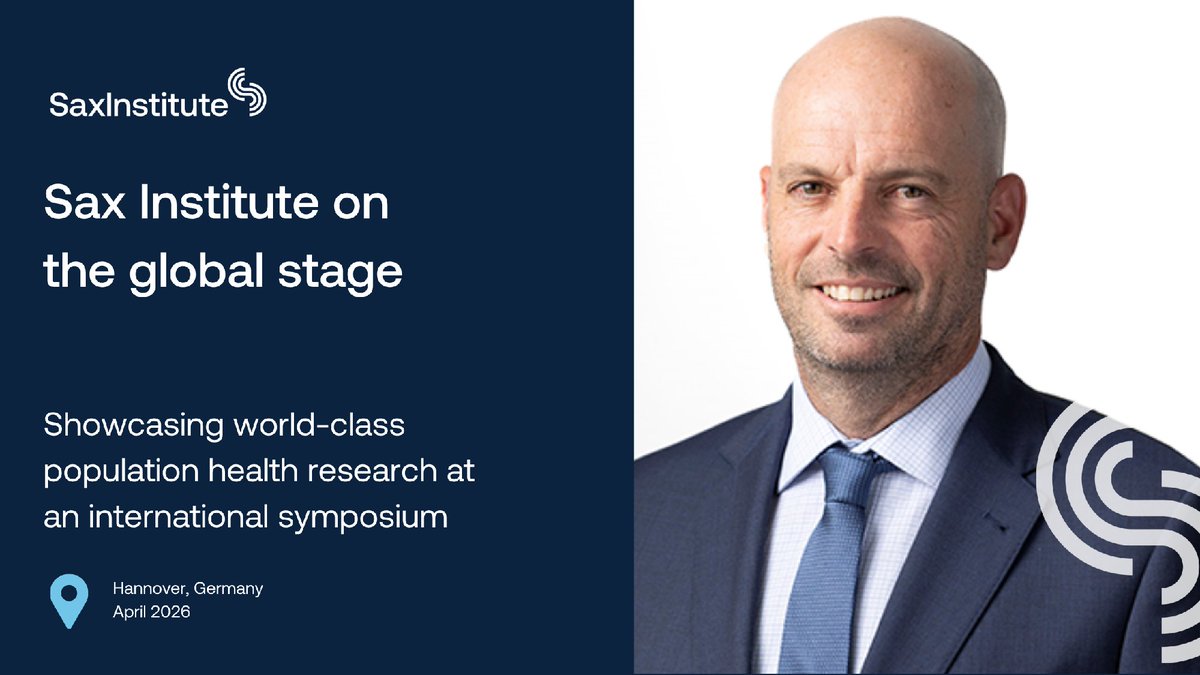 SaxInstitute

Sax Institute on the global stage

Showcasing world-class population health research at an international symposium

Hannover, Germany
April 2026